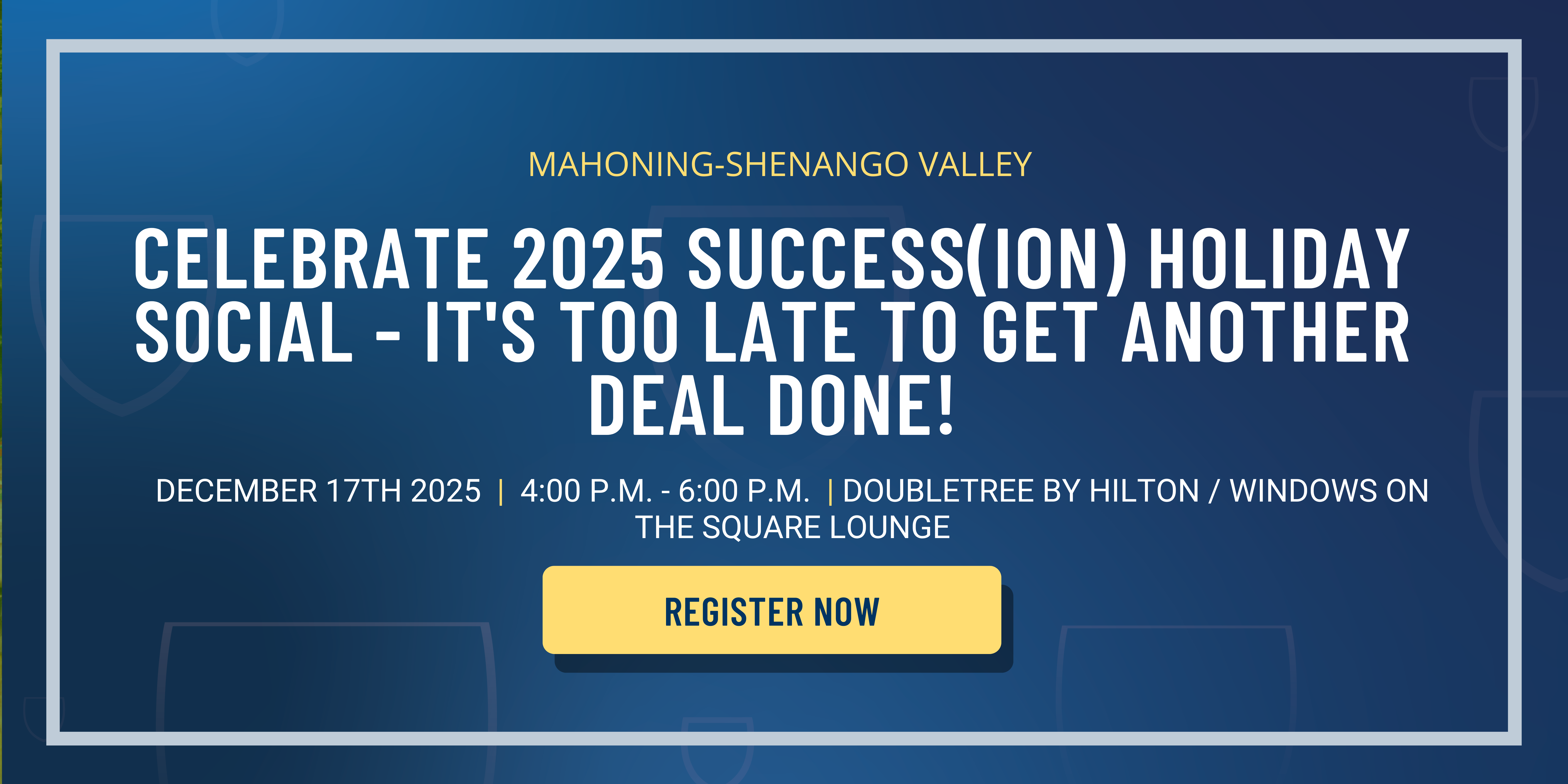 MAHONING-SHENANGO VALLEY

CELEBRATE 2025 SUCCESS(ION) HOLIDAY SOCIAL - IT'S TOO LATE TO GET ANOTHER DEAL DONE!

DECEMBER 17TH 2025 | 4:00 P.M. - 6:00 P.M. | DOUBLETREE BY HILTON / WINDOWS ON THE SQUARE LOUNGE

REGISTER NOW